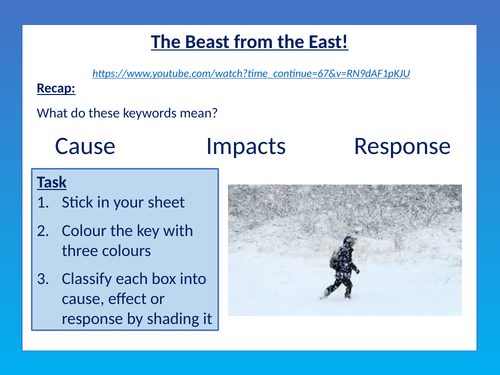 The Beast from the East!

https://www.youtube.com/watch?time_continue=67&v=RN9dAF1pKJU

Recap:

What do these keywords mean?

Cause Impacts Response

Task
1. Stick in your sheet
2. Colour the key with three colours
3. Classify each box into cause, effect or response by shading it